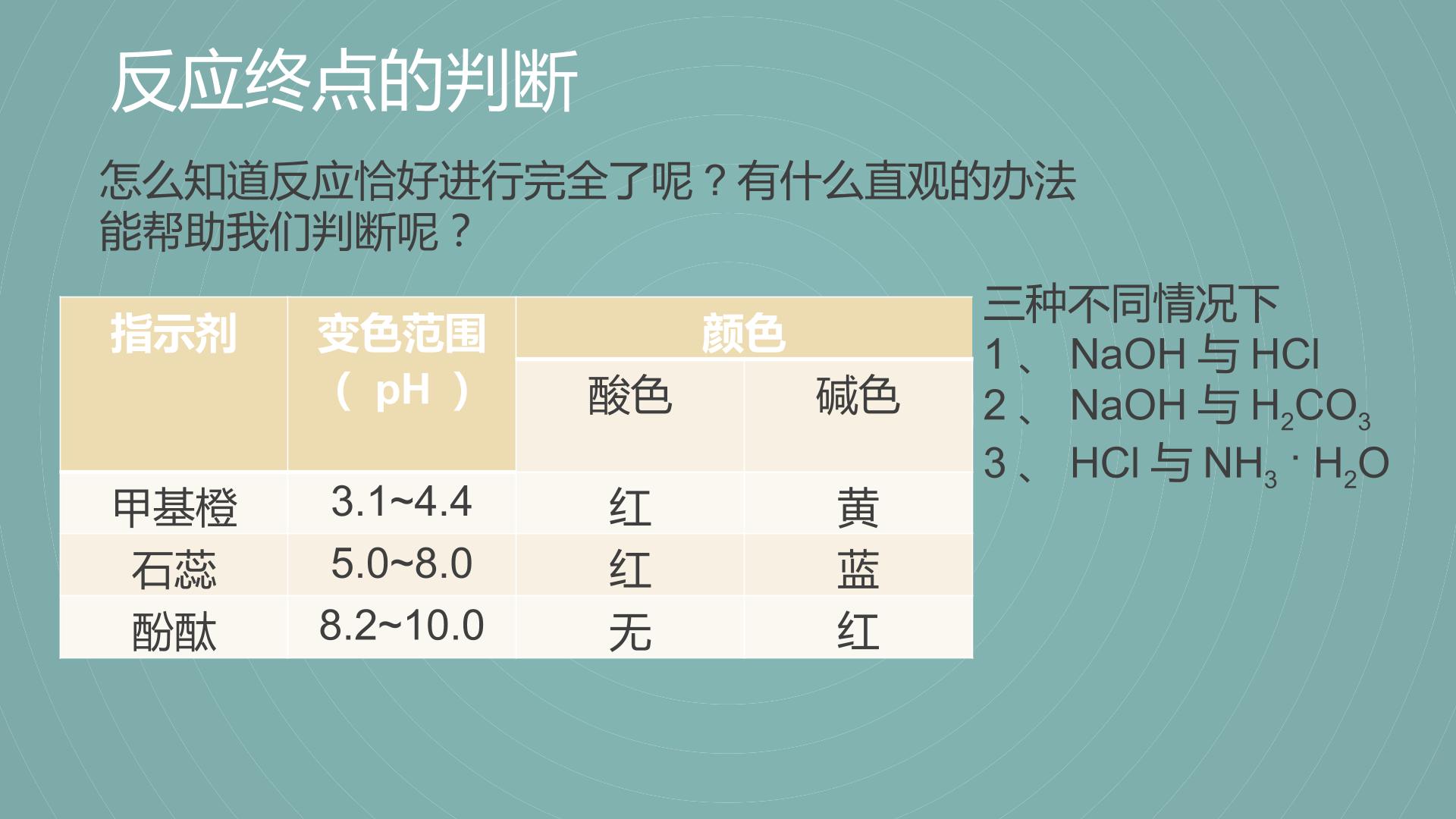 反应终点的判断

怎么知道反应恰好进行完全了呢？有什么直观的办法能帮助我们判断呢？

| 指示剂 | 变色范围（pH） | 颜色 | |
|---|---|---|---|
| | | 酸色 | 碱色 |
| 甲基橙 | 3.1~4.4 | 红 | 黄 |
| 石蕊 | 5.0~8.0 | 红 | 蓝 |
| 酚酞 | 8.2~10.0 | 无 | 红 |

三种不同情况下
1、NaOH与HCl
2、NaOH与$H_2CO_3$
3、HCl与$NH_3 \cdot H_2O$